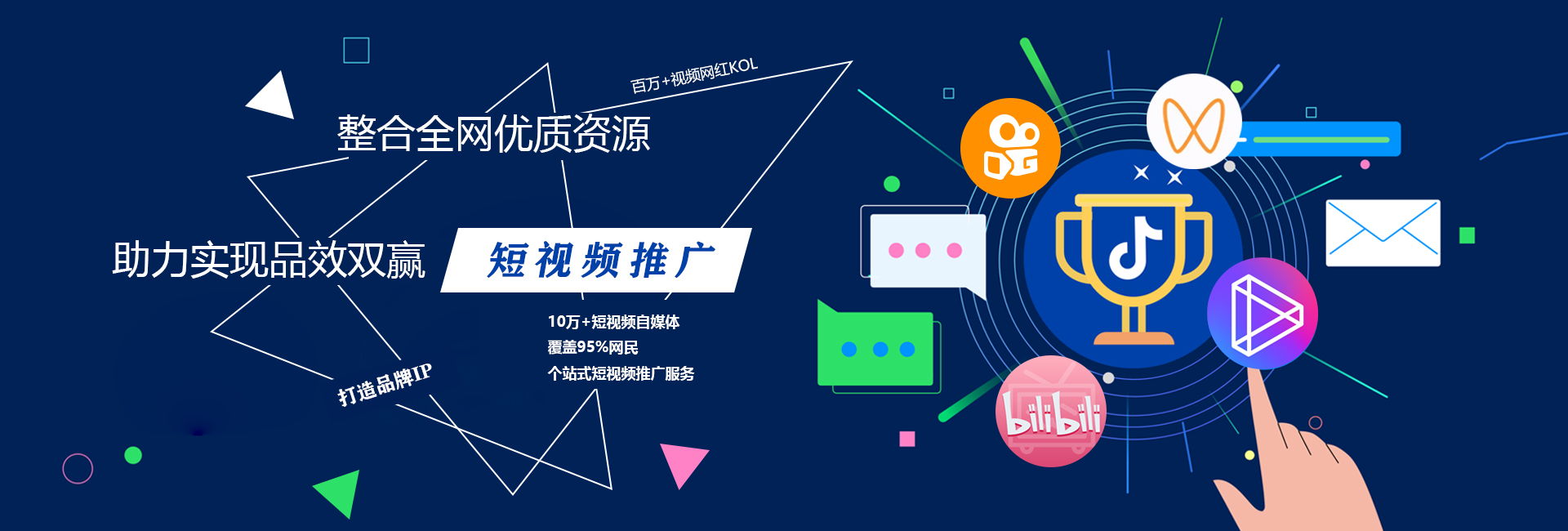 百万+视频网红KOL

整合全网优质资源

助力实现品效双赢

短视频推广

10万+短视频自媒体
覆盖95%网民
个站式短视频推广服务

打造品牌IP

bilibili